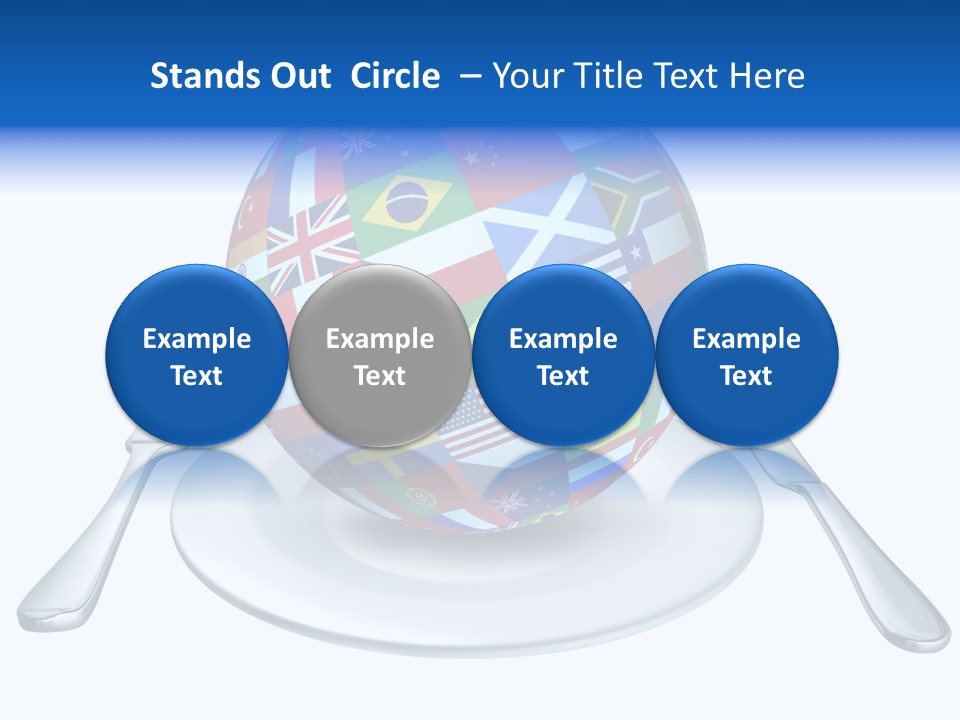 Stands Out Circle – Your Title Text Here

Example Text

Example Text

Example Text

Example Text